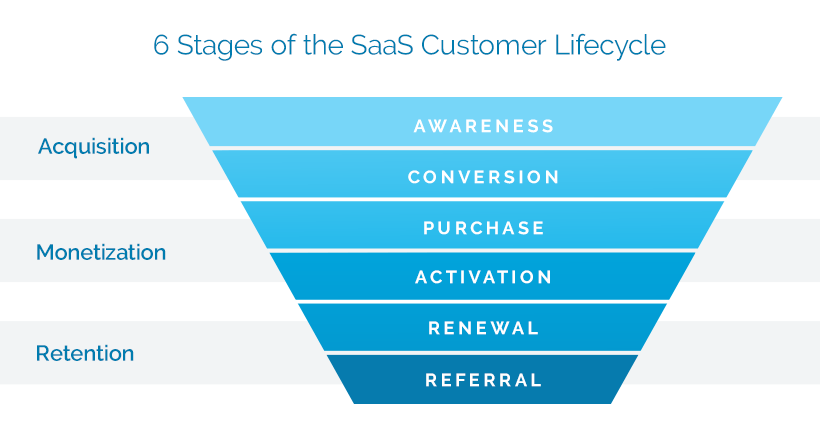 6 Stages of the SaaS Customer Lifecycle

Acquisition

AWARENESS

CONVERSION

Monetization

PURCHASE

ACTIVATION

Retention

RENEWAL

REFERRAL